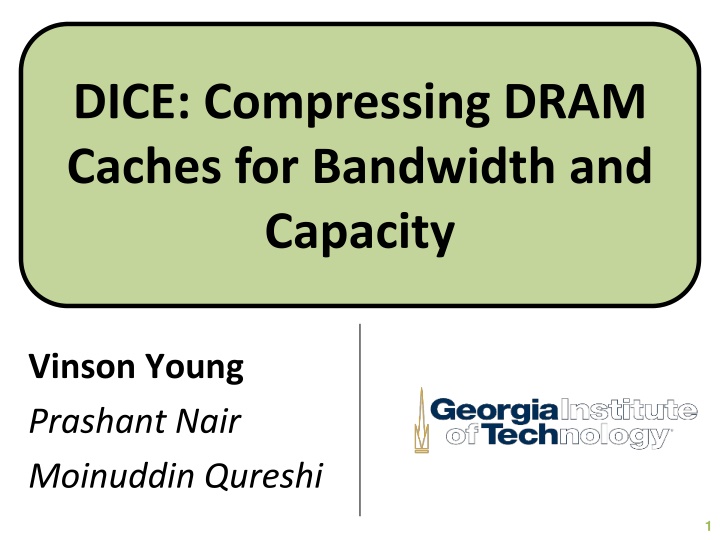 DICE: Compressing DRAM Caches for Bandwidth and Capacity

Vinson Young

Prashant Nair

Moinuddin Qureshi

Georgia Institute of Technology

1